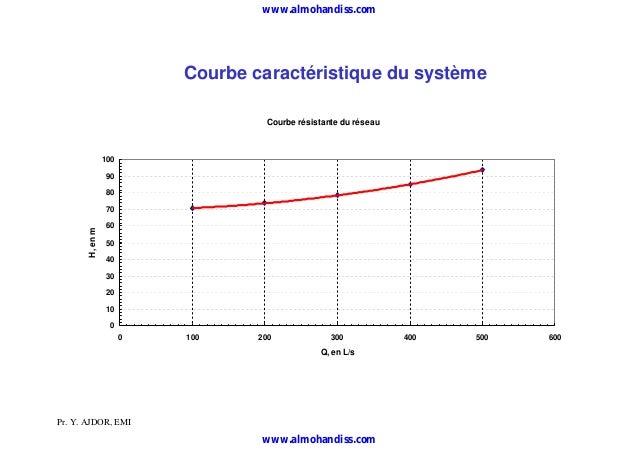 www.almohandiss.com

Courbe caractéristique du système

Courbe résistante du réseau

100
90
80
70
60
50
40
30
20
10
0

H, en m

0 100 200 300 400 500 600

Q, en L/s

Pr. Y. AJDOR, EMI

www.almohandiss.com